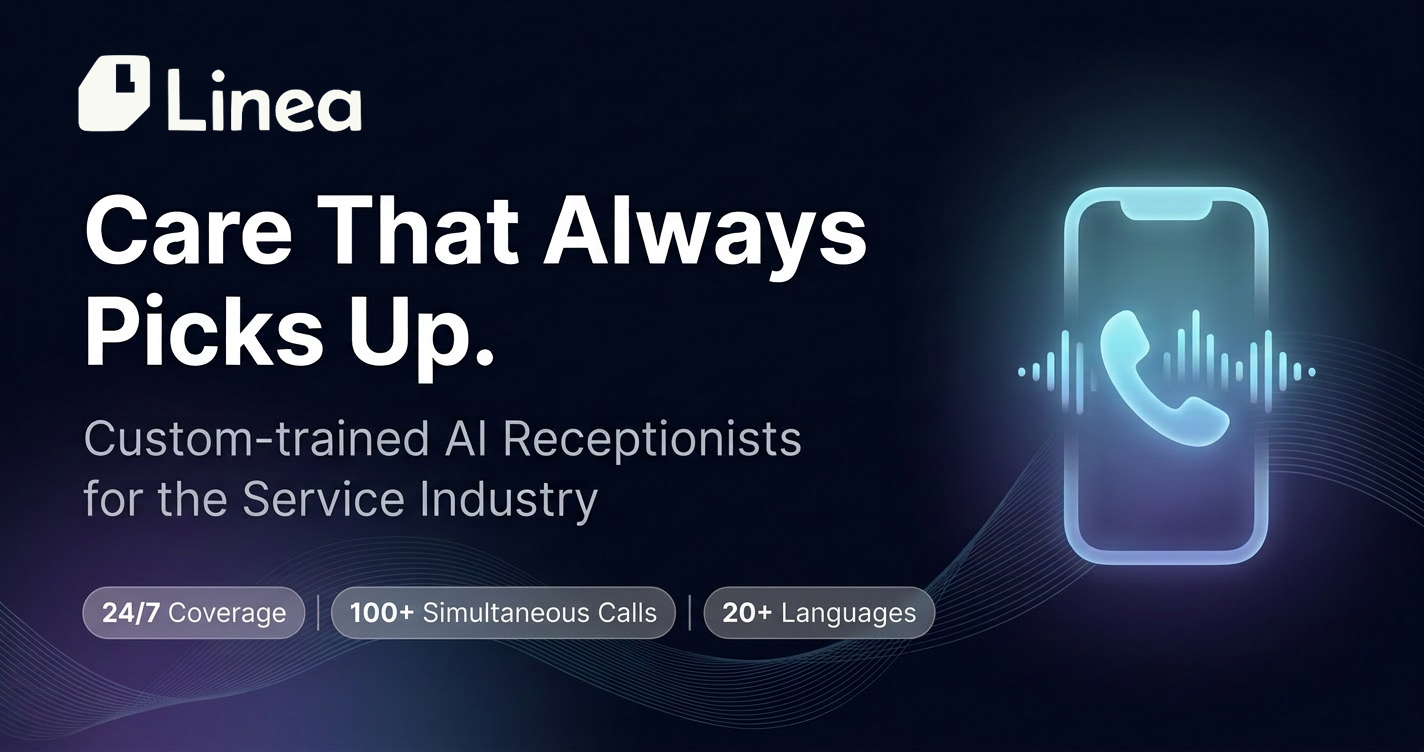 Linea

Care That Always Picks Up.

Custom-trained AI Receptionists for the Service Industry

24/7 Coverage | 100+ Simultaneous Calls | 20+ Languages